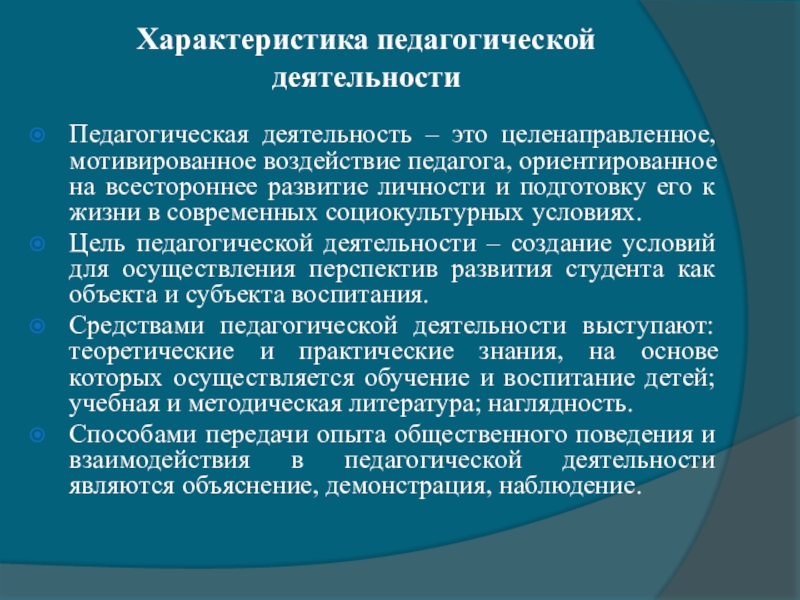 Характеристика педагогической деятельности

Педагогическая деятельность – это целенаправленное, мотивированное воздействие педагога, ориентированное на всестороннее развитие личности и подготовку его к жизни в современных социокультурных условиях.

Цель педагогической деятельности – создание условий для осуществления перспектив развития студента как объекта и субъекта воспитания.

Средствами педагогической деятельности выступают: теоретические и практические знания, на основе которых осуществляется обучение и воспитание детей; учебная и методическая литература; наглядность.

Способами передачи опыта общественного поведения и взаимодействия в педагогической деятельности являются объяснение, демонстрация, наблюдение.